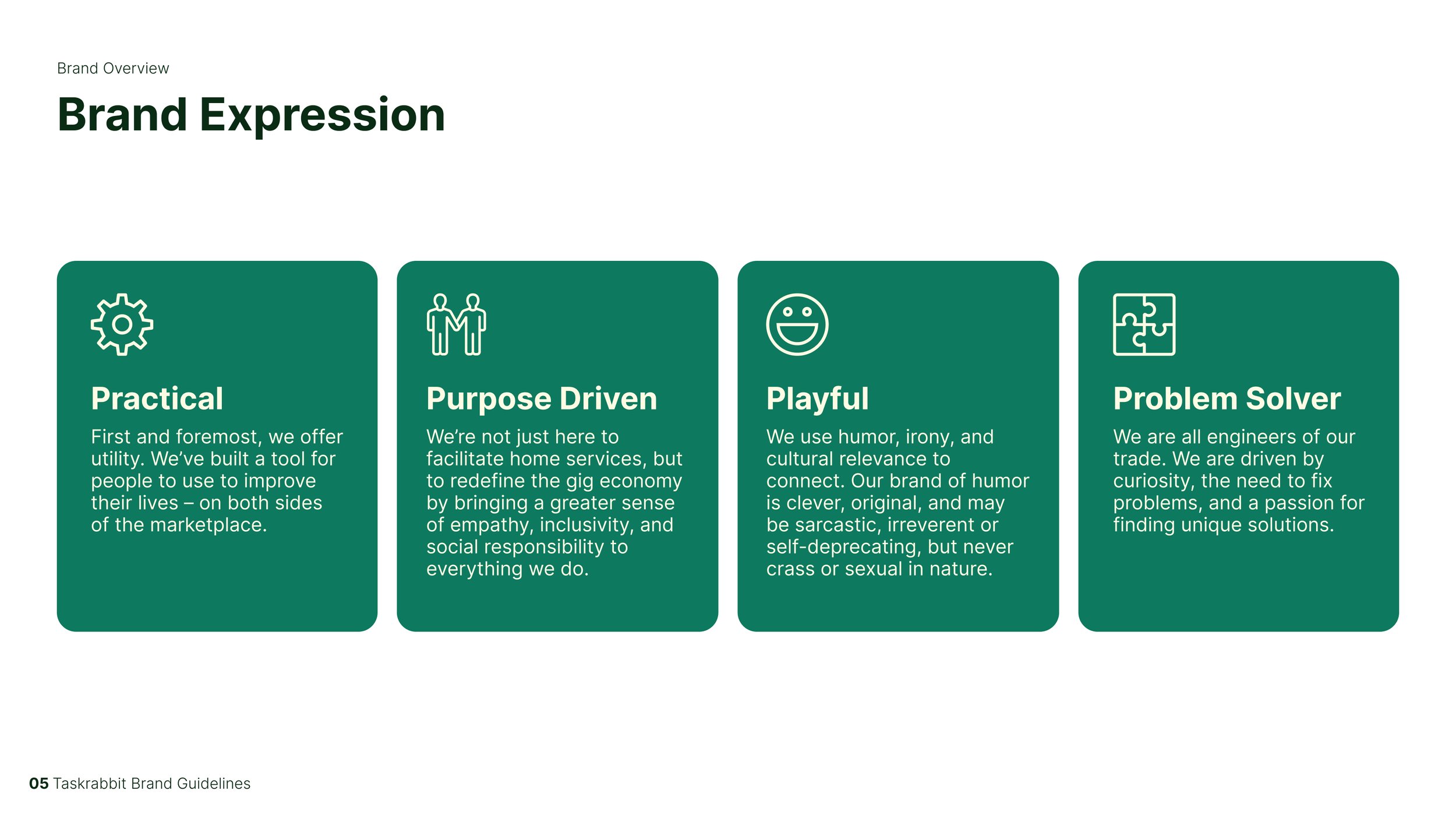 Brand Overview

Brand Expression

Practical

First and foremost, we offer utility. We've built a tool for people to use to improve their lives – on both sides of the marketplace.

Purpose Driven

We're not just here to facilitate home services, but to redefine the gig economy by bringing a greater sense of empathy, inclusivity, and social responsibility to everything we do.

Playful

We use humor, irony, and cultural relevance to connect. Our brand of humor is clever, original, and may be sarcastic, irreverent or self-deprecating, but never crass or sexual in nature.

Problem Solver

We are all engineers of our trade. We are driven by curiosity, the need to fix problems, and a passion for finding unique solutions.

05 Taskrabbit Brand Guidelines